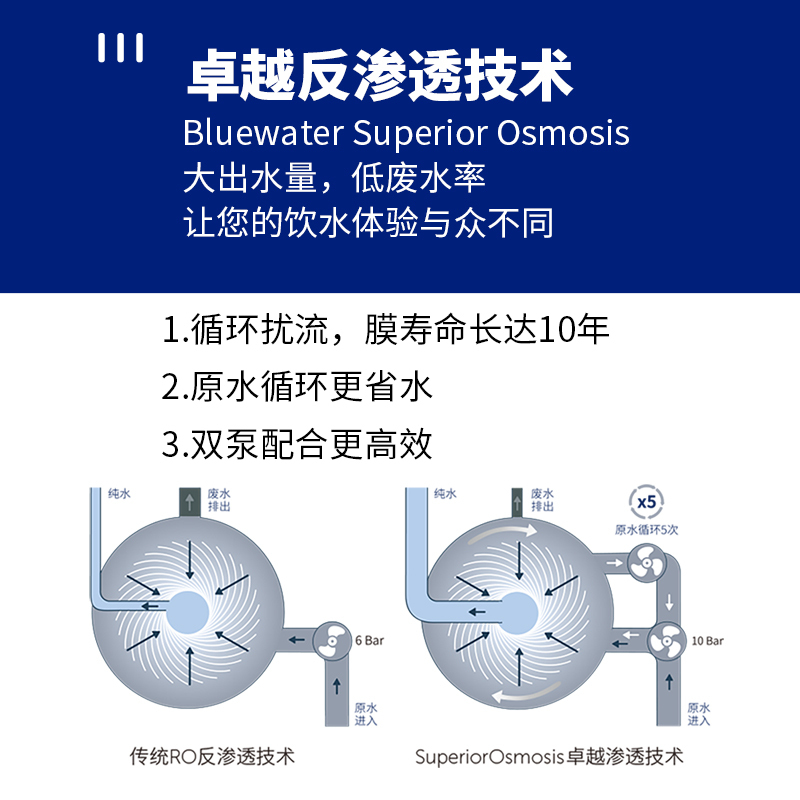 卓越反渗透技术
Bluewater Superior Osmosis
大出水量，低废水率
让您的饮水体验与众不同

1.循环扰流，膜寿命长达10年
2.原水循环更省水
3.双泵配合更高效

纯水
废水排出
6 Bar
原水进入
传统RO反渗透技术

纯水
废水排出
x5
原水循环5次
10 Bar
原水进入
SuperiorOsmosis卓越渗透技术